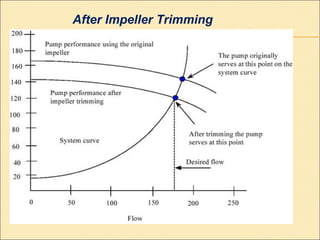 After Impeller Trimming

200
180
160
140
120
100
80
60
40
20

Pump performance using the original impeller

The pump originally serves at this point on the system curve

Pump performance after impeller trimming

After trimming the pump serves at this point

System curve

Desired flow

0
50
100
150
200
250

Flow